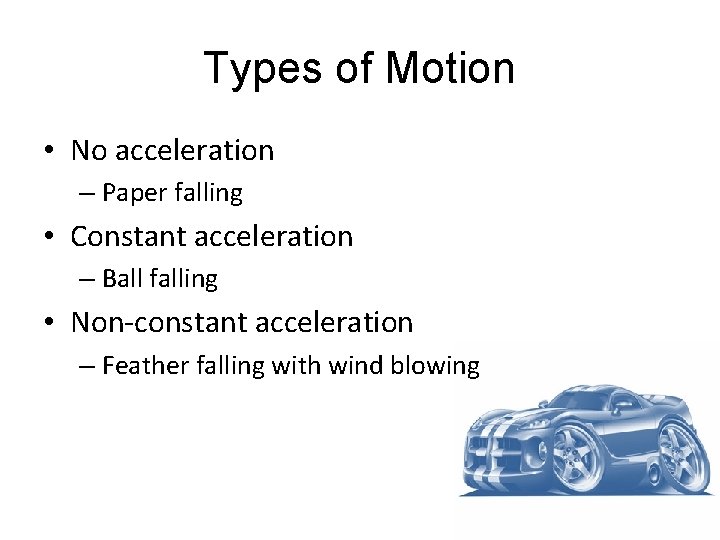 Types of Motion

• No acceleration
– Paper falling
• Constant acceleration
– Ball falling
• Non-constant acceleration
– Feather falling with wind blowing